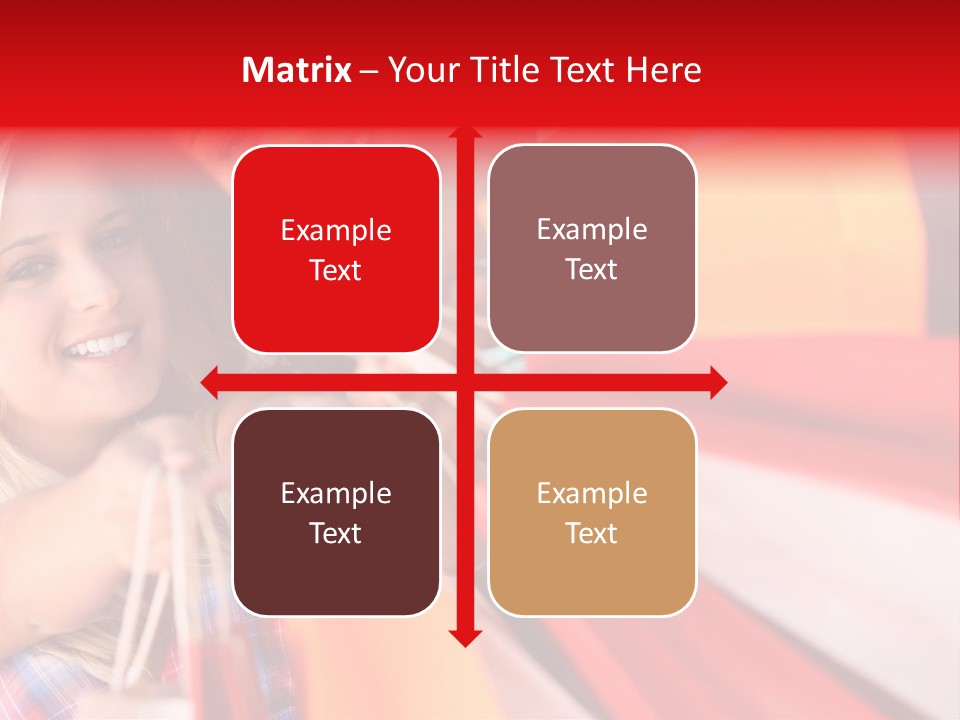 Matrix – Your Title Text Here

Example Text

Example Text

Example Text

Example Text